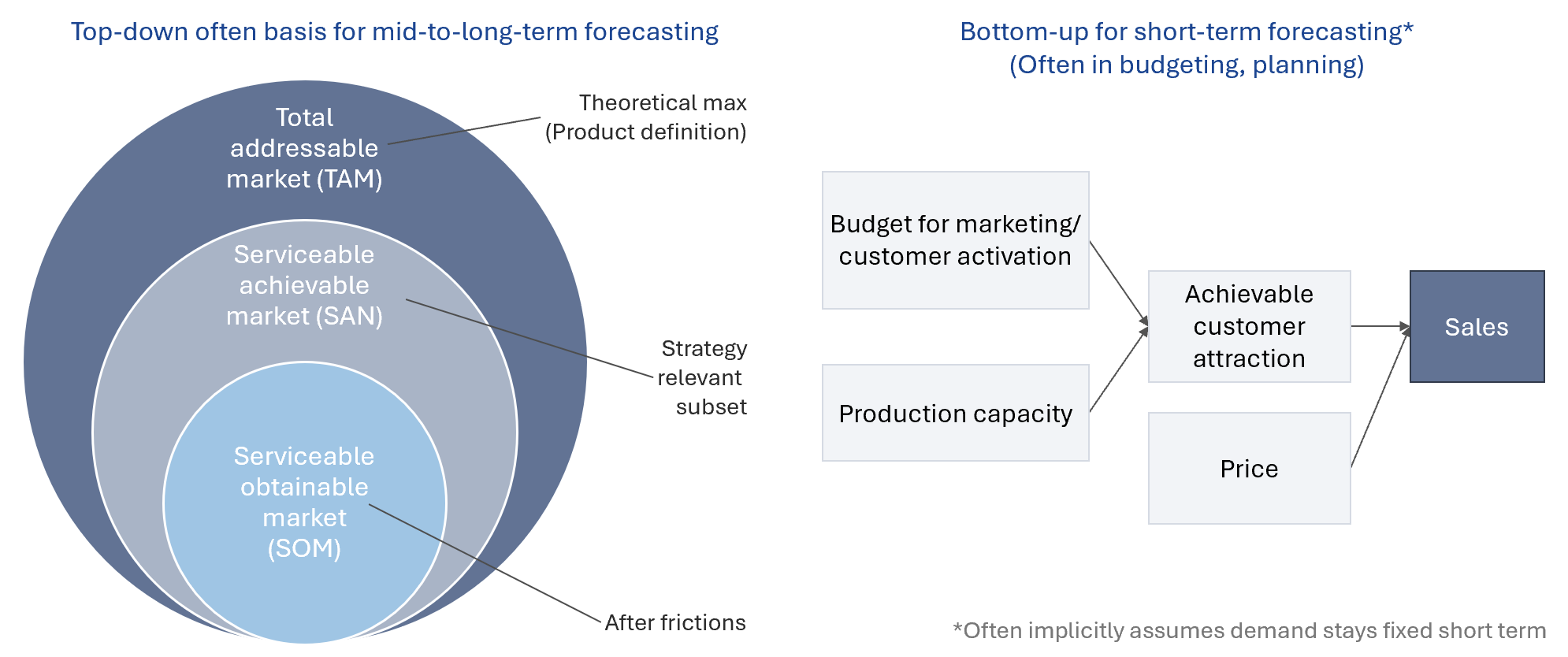 Top-down often basis for mid-to-long-term forecasting

Total addressable market (TAM)

Theoretical max (Product definition)

Serviceable achievable market (SAN)

Strategy relevant subset

Serviceable obtainable market (SOM)

After frictions

Bottom-up for short-term forecasting* (Often in budgeting, planning)

Budget for marketing/ customer activation

Production capacity

Achievable customer attraction

Price

Sales

*Often implicitly assumes demand stays fixed short term